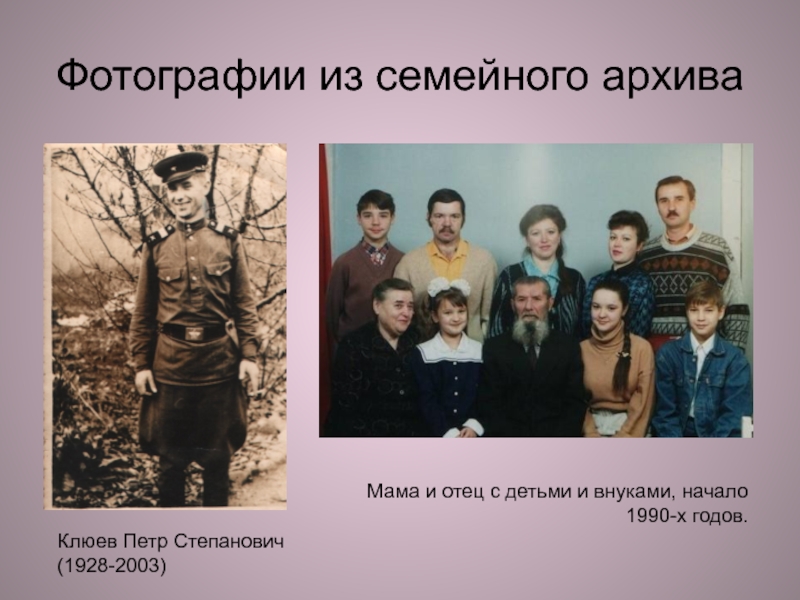 Фотографии из семейного архива

Мама и отец с детьми и внуками, начало 1990-х годов.

Клюев Петр Степанович (1928-2003)